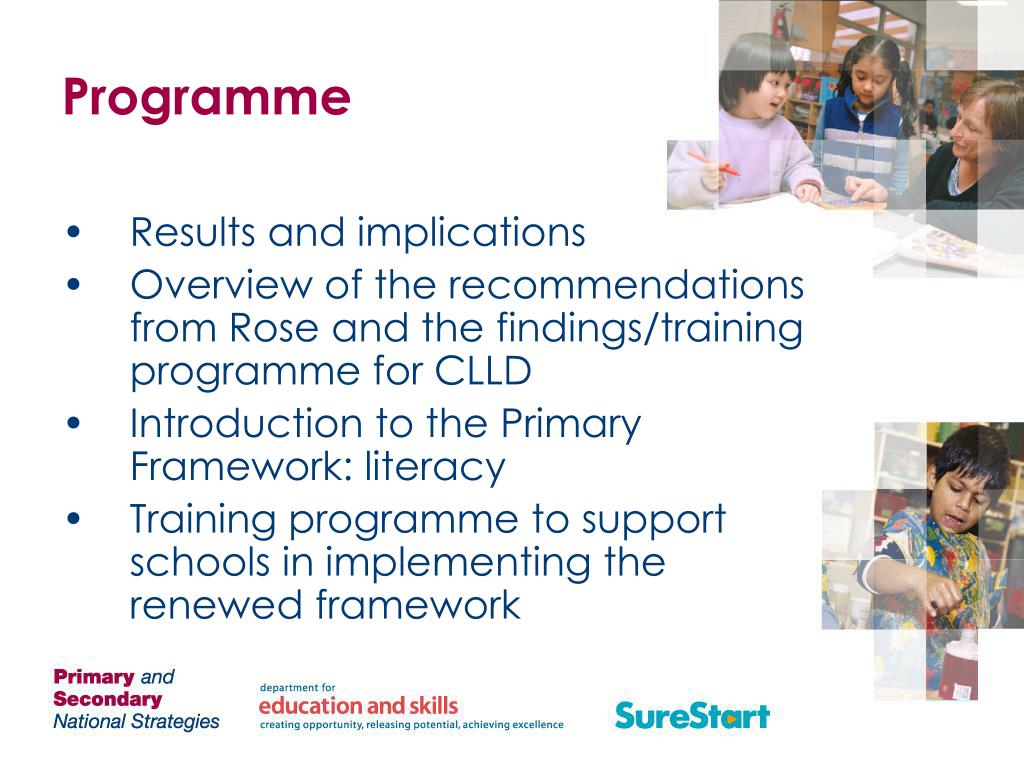 Programme

• Results and implications
• Overview of the recommendations from Rose and the findings/training programme for CLLD
• Introduction to the Primary Framework: literacy
• Training programme to support schools in implementing the renewed framework

Primary and Secondary National Strategies

department for education and skills creating opportunity, releasing potential, achieving excellence

SureStart